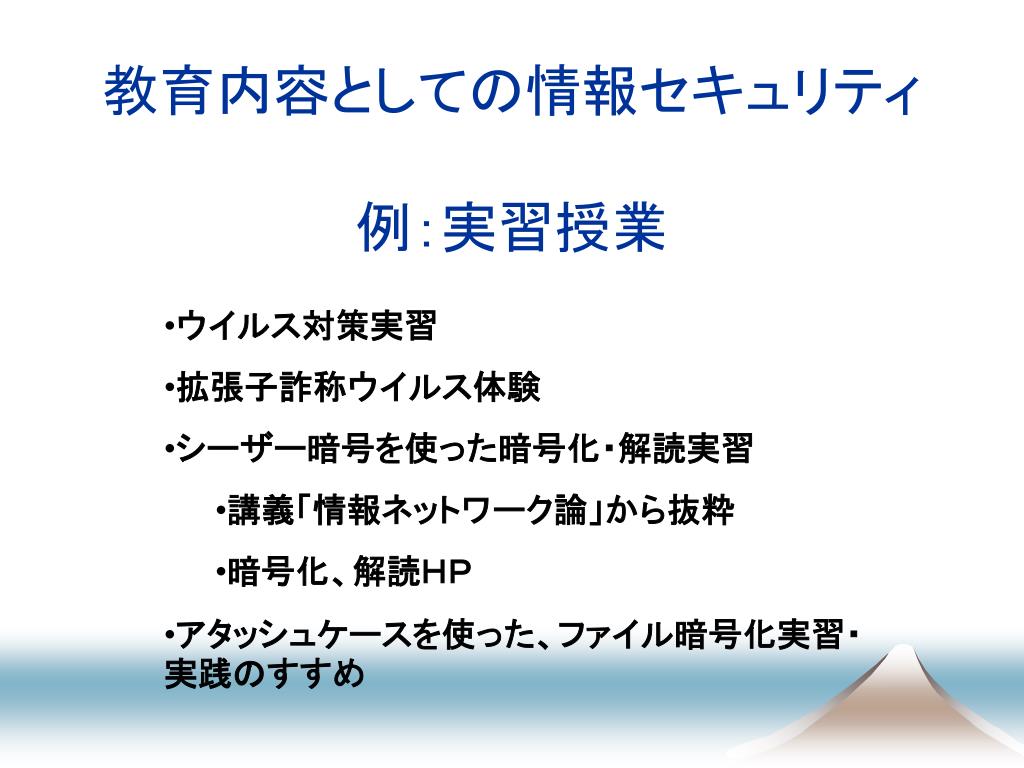 教育内容としての情報セキュリティ

例：実習授業

•ウイルス対策実習

•拡張子詐称ウイルス体験

•シーザー暗号を使った暗号化・解読実習

•講義「情報ネットワーク論」から抜粋

•暗号化、解読HP

•アタッシュケースを使った、ファイル暗号化実習・実践のすすめ